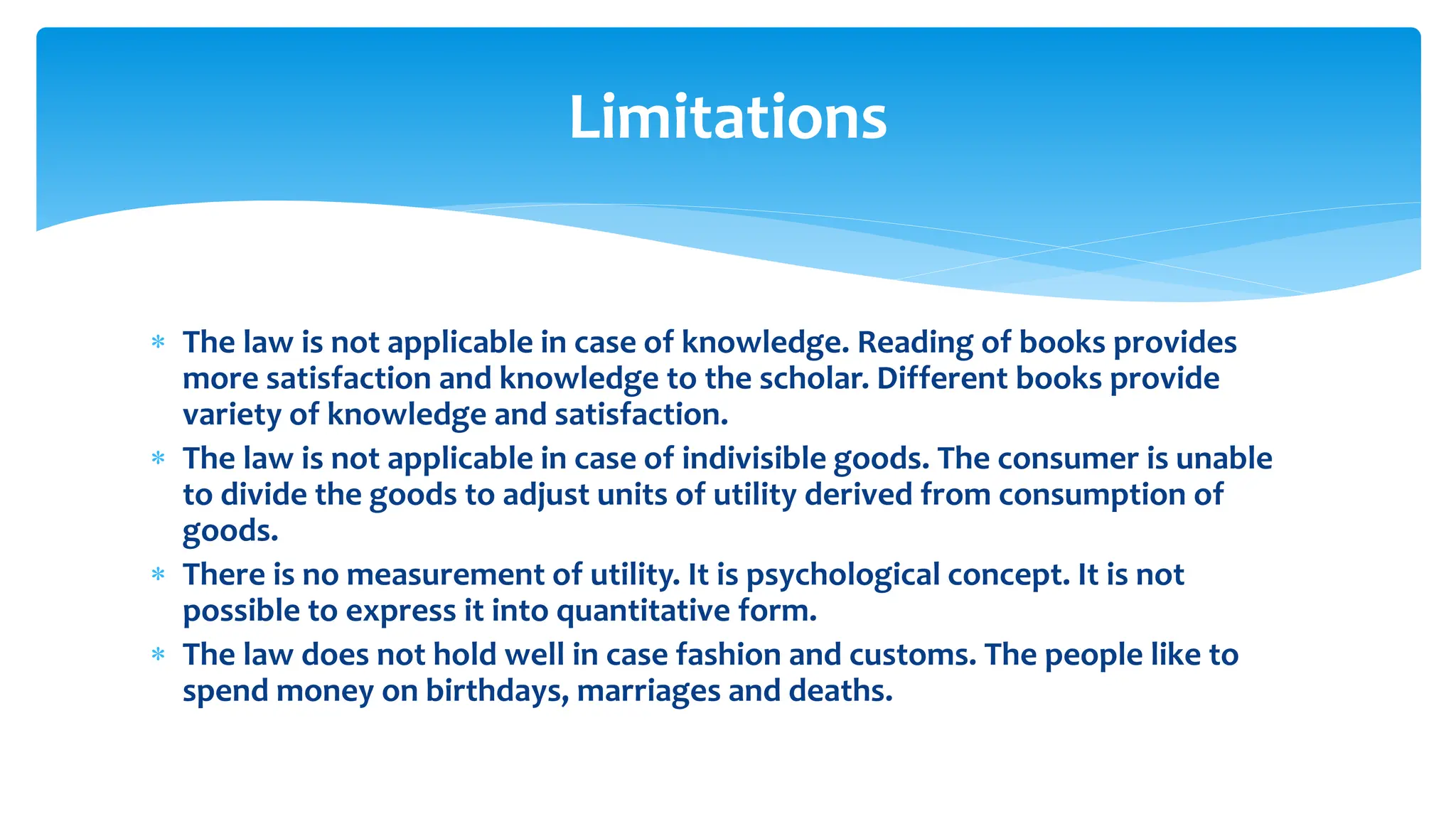 Limitations

* The law is not applicable in case of knowledge. Reading of books provides more satisfaction and knowledge to the scholar. Different books provide variety of knowledge and satisfaction.
* The law is not applicable in case of indivisible goods. The consumer is unable to divide the goods to adjust units of utility derived from consumption of goods.
* There is no measurement of utility. It is psychological concept. It is not possible to express it into quantitative form.
* The law does not hold well in case fashion and customs. The people like to spend money on birthdays, marriages and deaths.